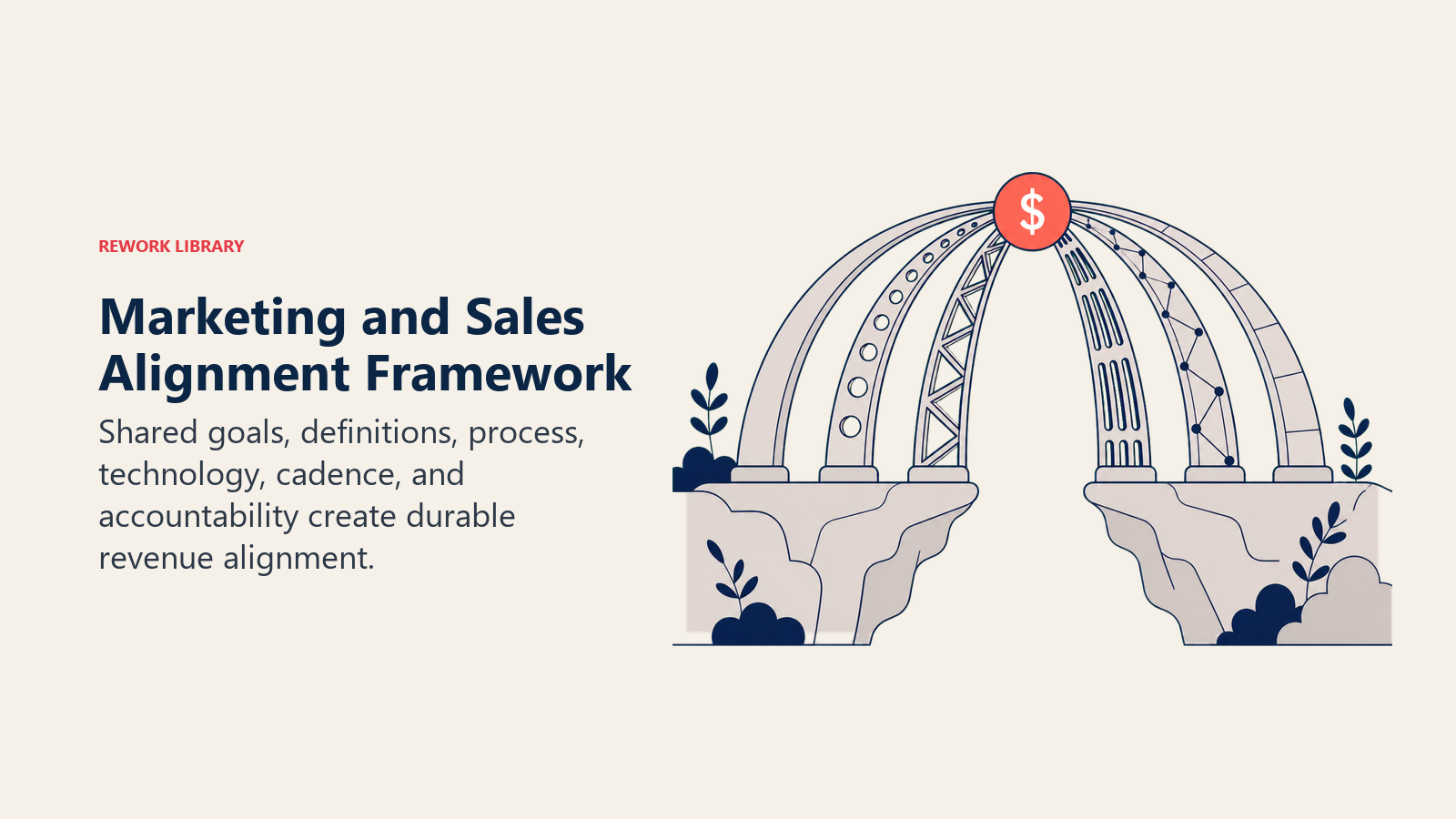 REWORK LIBRARY

Marketing and Sales Alignment Framework

Shared goals, definitions, process, technology, cadence, and accountability create durable revenue alignment.

$